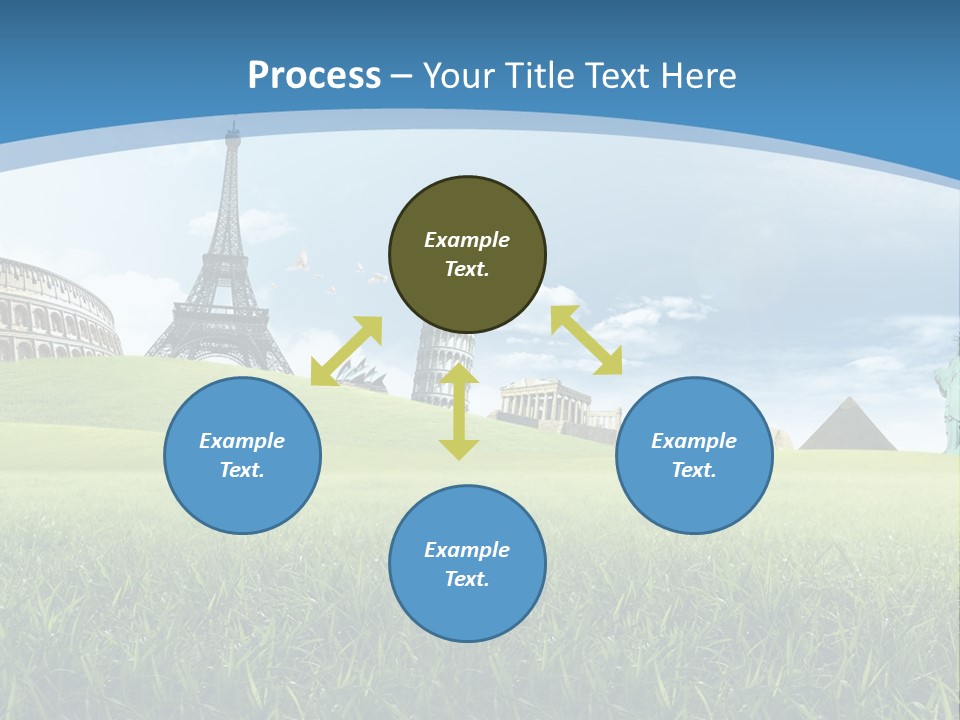 Process – Your Title Text Here

Example Text.

Example Text.

Example Text.

Example Text.